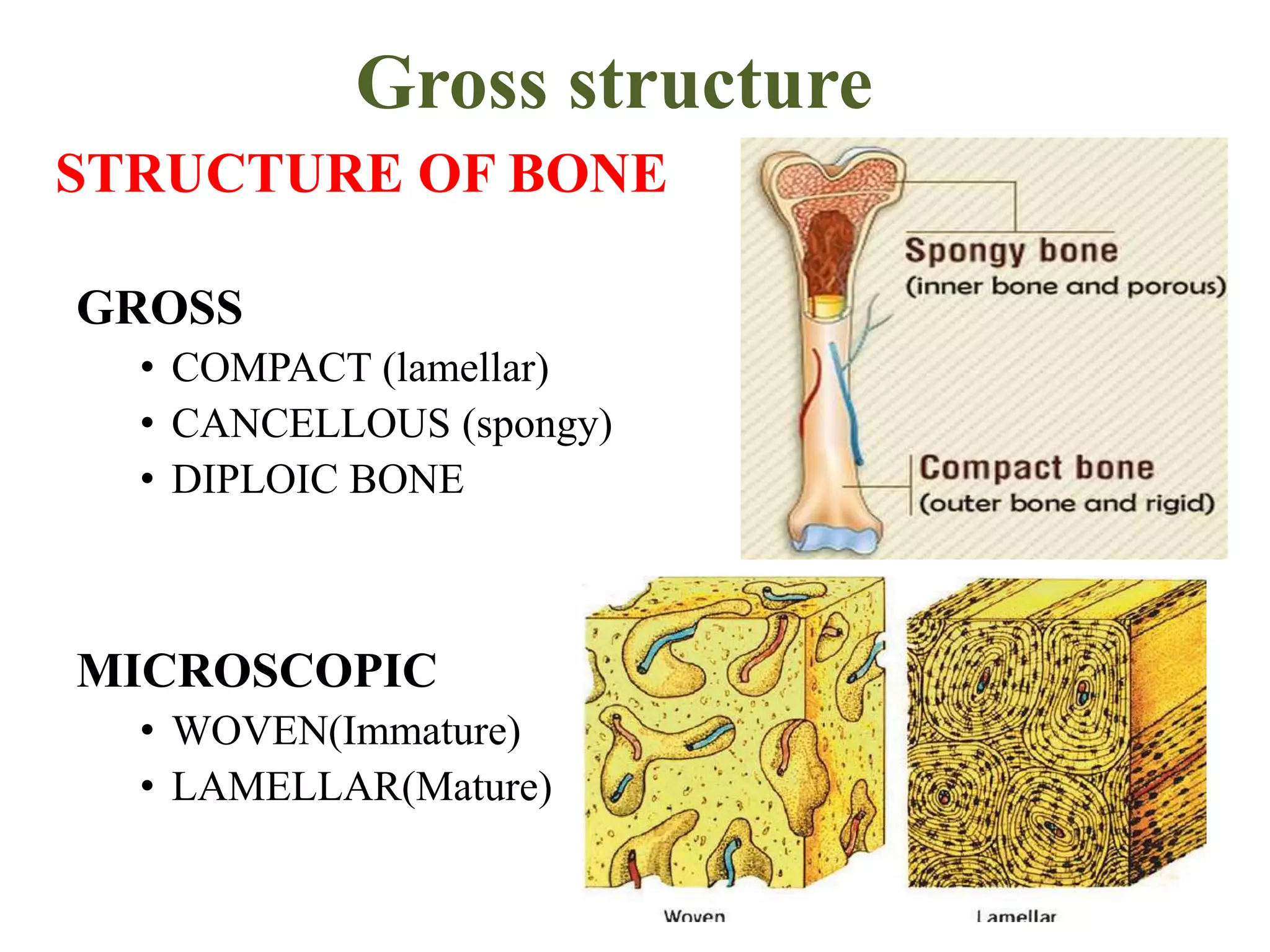 Gross structure

STRUCTURE OF BONE

GROSS
• COMPACT (lamellar)
• CANCELLOUS (spongy)
• DIPLOIC BONE

MICROSCOPIC
• WOVEN(Immature)
• LAMELLAR(Mature)

Spongy bone
(inner bone and porous)

Compact bone
(outer bone and rigid)

Woven

Lamellar